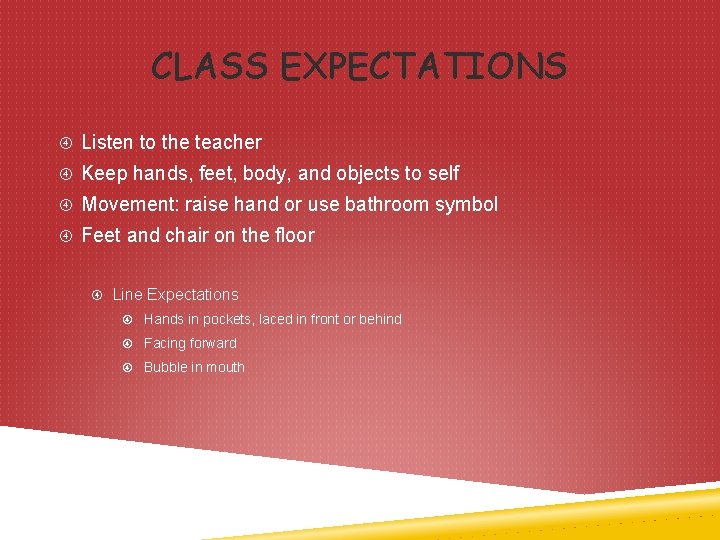 CLASS EXPECTATIONS

Listen to the teacher
Keep hands, feet, body, and objects to self
Movement: raise hand or use bathroom symbol
Feet and chair on the floor

Line Expectations
Hands in pockets, laced in front or behind
Facing forward
Bubble in mouth